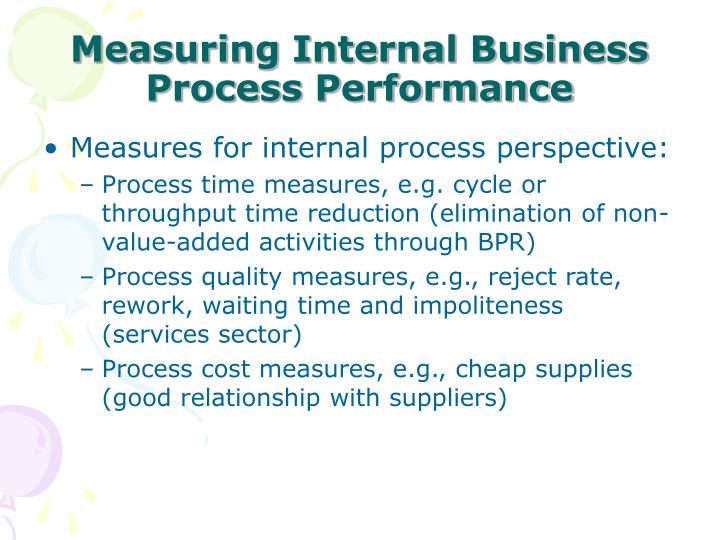 Measuring Internal Business Process Performance

• Measures for internal process perspective:
– Process time measures, e.g. cycle or throughput time reduction (elimination of non-value-added activities through BPR)
– Process quality measures, e.g., reject rate, rework, waiting time and impoliteness (services sector)
– Process cost measures, e.g., cheap supplies (good relationship with suppliers)